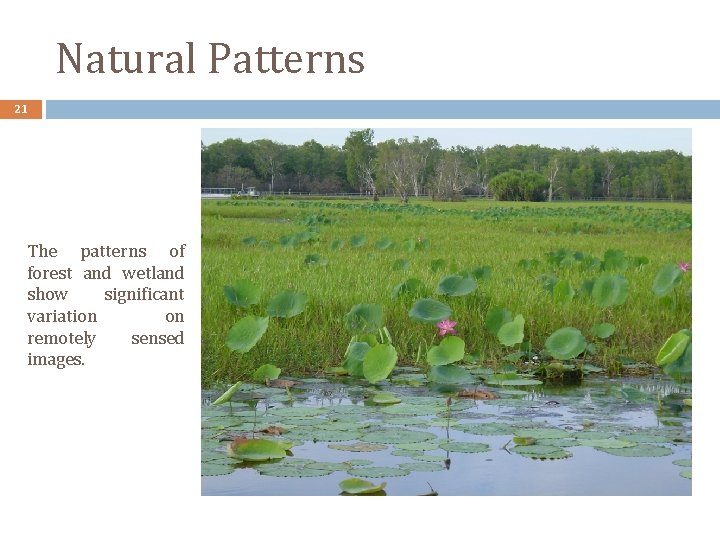 Natural Patterns

21

The patterns of forest and wetland show significant variation on remotely sensed images.